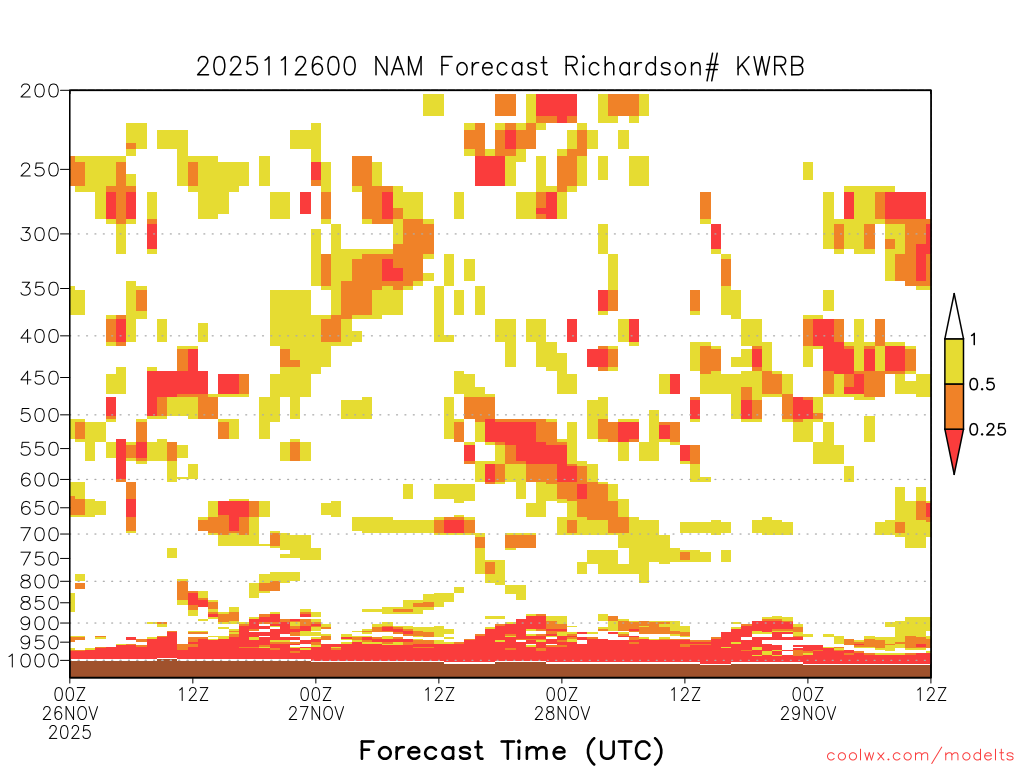 2025112600 NAM Forecast Richardson# KWRB

200
250
300
350
400
450
500
550
600
650
700
750
800
850
900
950
1000

1
0.5
0.25

00Z
26NOV
2025
12Z
00Z
27NOV
12Z
00Z
28NOV
12Z
00Z
29NOV
12Z

Forecast Time (UTC)

coolwx.com/modelts